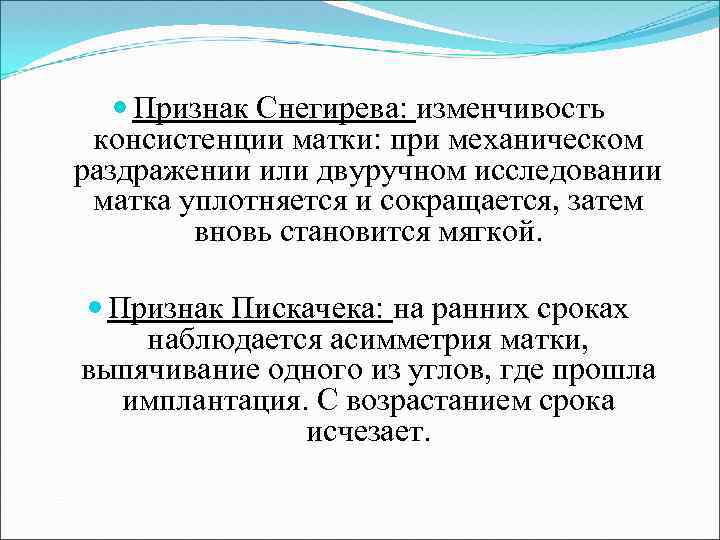 Признак Снегирева: изменчивость консистенции матки: при механическом раздражении или двуручном исследовании матка уплотняется и сокращается, затем вновь становится мягкой.

Признак Пискачека: на ранних сроках наблюдается асимметрия матки, выпячивание одного из углов, где прошла имплантация. С возрастанием срока исчезает.